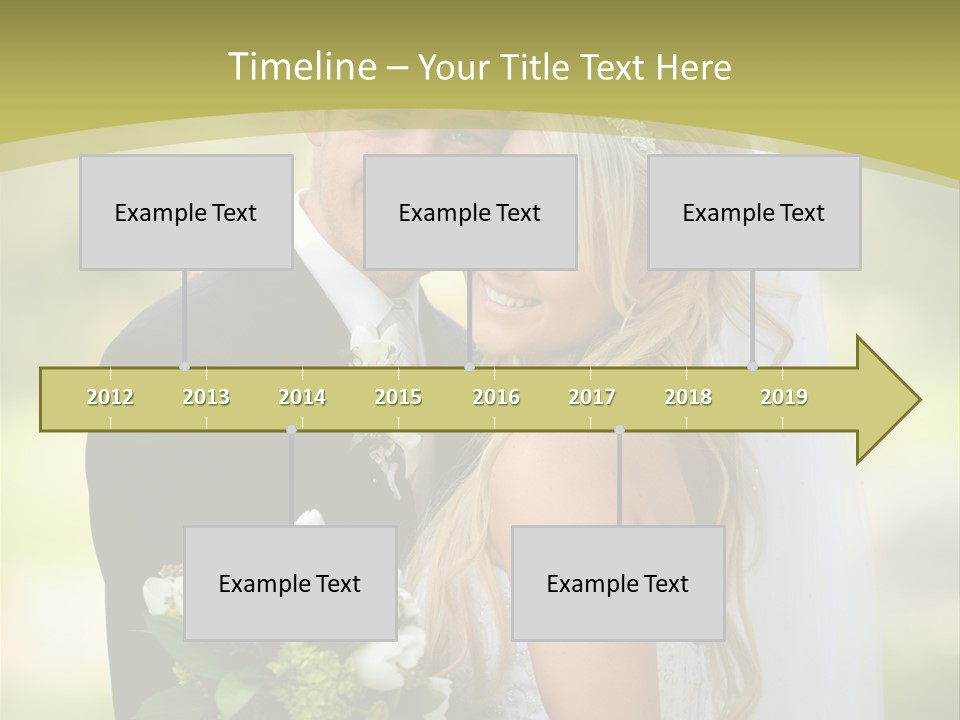 Timeline – Your Title Text Here

Example Text

Example Text

Example Text

2012 2013 2014 2015 2016 2017 2018 2019

Example Text

Example Text